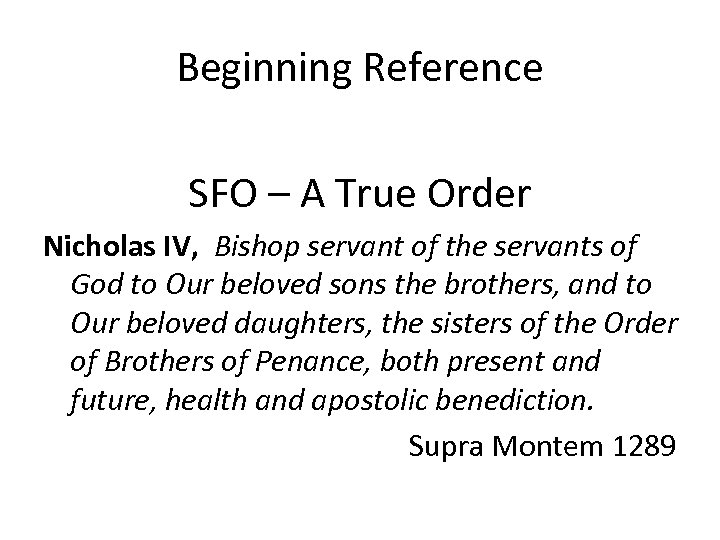 Beginning Reference

SFO – A True Order

Nicholas IV, Bishop servant of the servants of God to Our beloved sons the brothers, and to Our beloved daughters, the sisters of the Order of Brothers of Penance, both present and future, health and apostolic benediction.

Supra Montem 1289